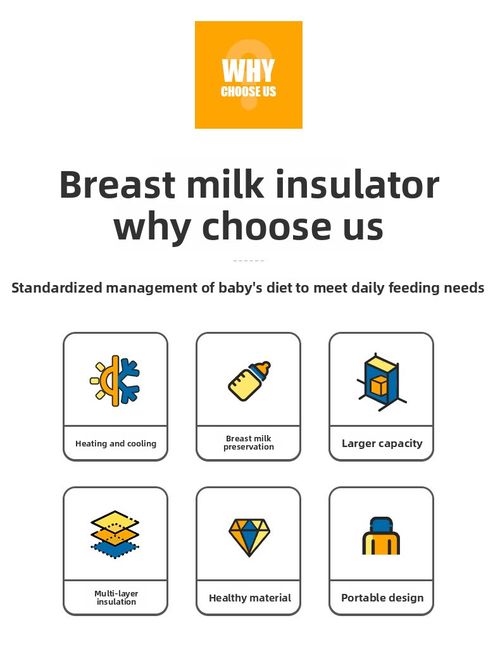 WHY
CHOOSE US

Breast milk insulator why choose us

Standardized management of baby's diet to meet daily feeding needs

Heating and cooling

Breast milk preservation

Larger capacity

Multi-layer insulation

Healthy material

Portable design